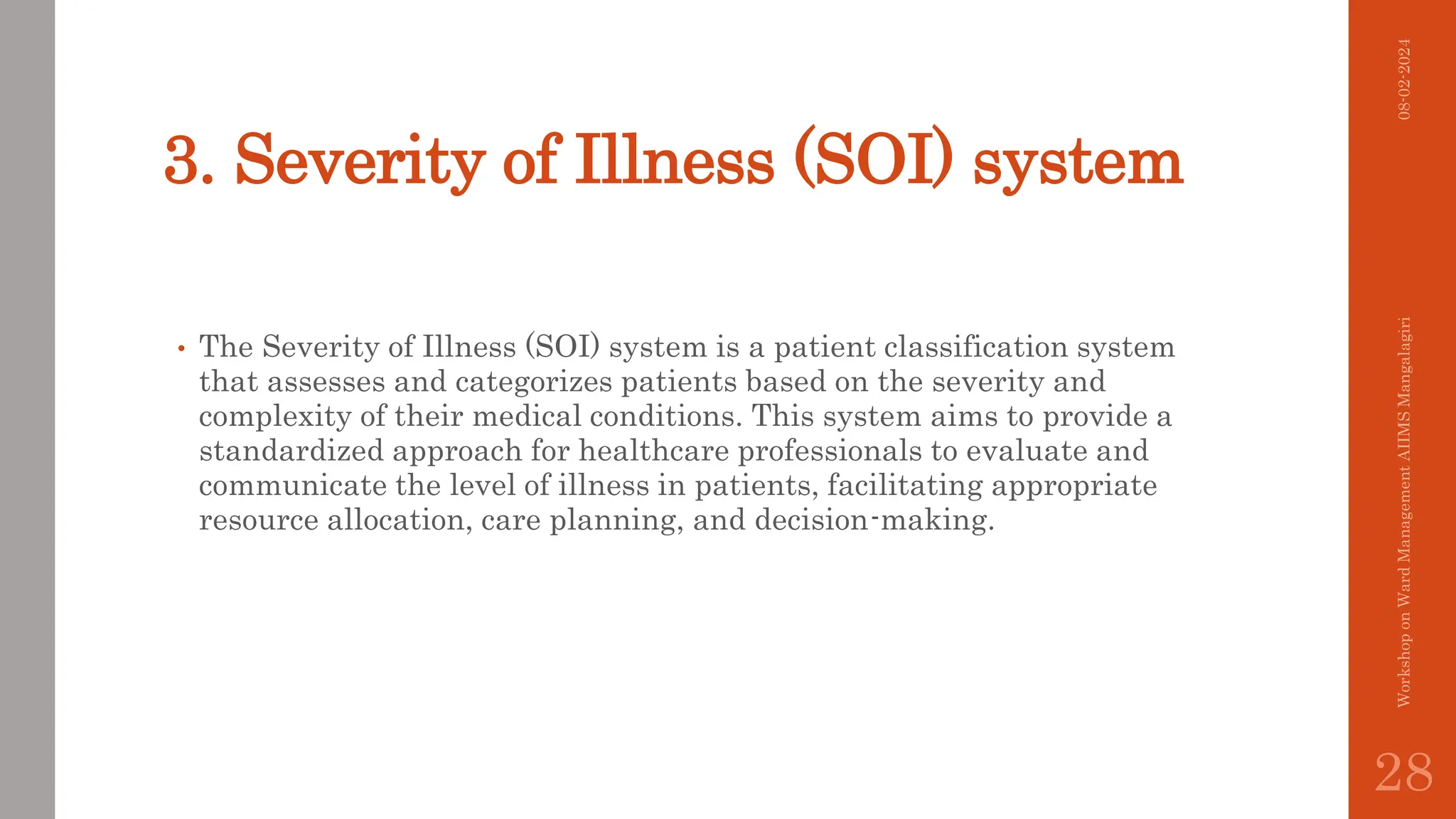 3. Severity of Illness (SOI) system

• The Severity of Illness (SOI) system is a patient classification system that assesses and categorizes patients based on the severity and complexity of their medical conditions. This system aims to provide a standardized approach for healthcare professionals to evaluate and communicate the level of illness in patients, facilitating appropriate resource allocation, care planning, and decision-making.

08-02-2024

Workshop on Ward Management AIIMS Mangalagiri

28